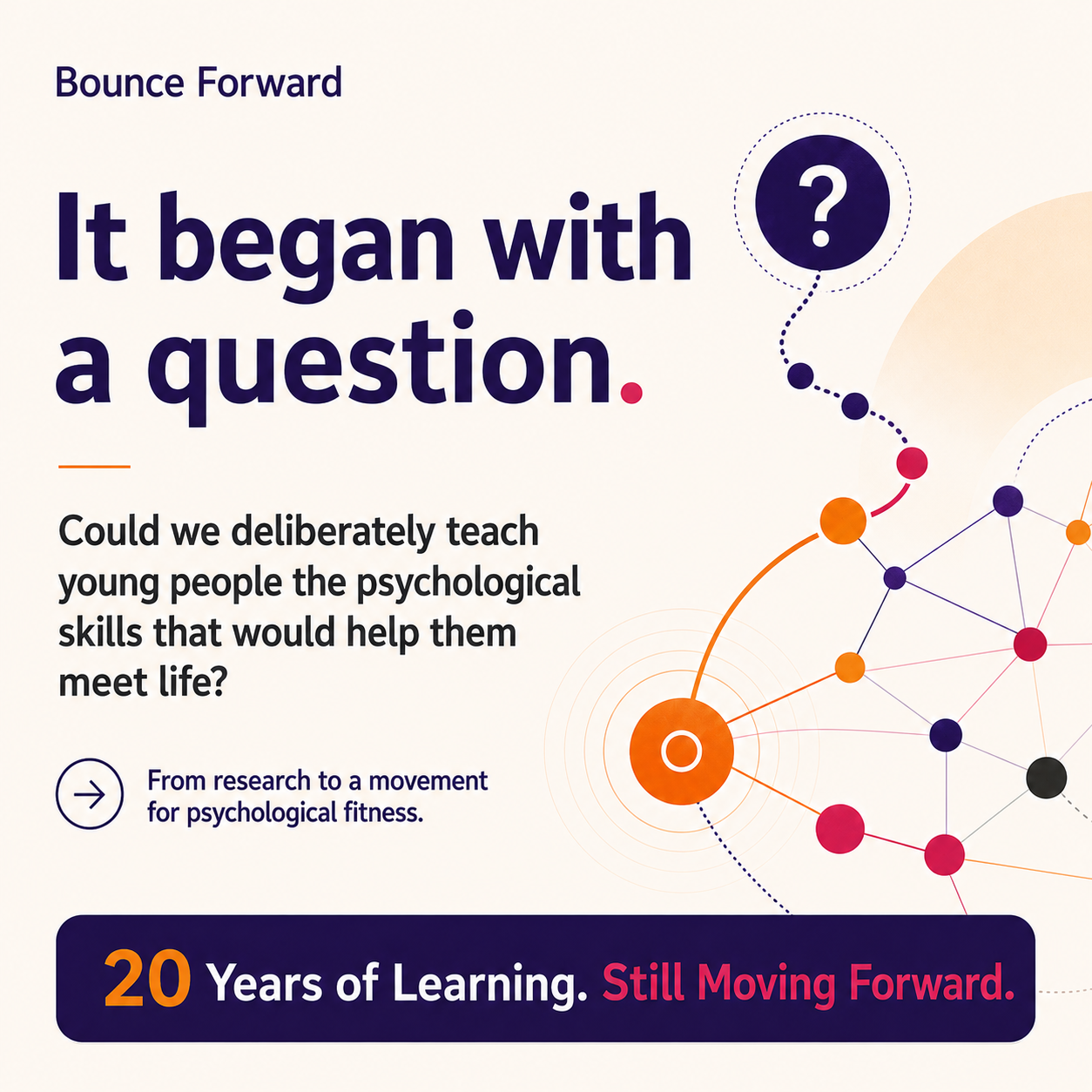 Bounce Forward

It began with a question.

?

Could we deliberately teach young people the psychological skills that would help them meet life?

From research to a movement for psychological fitness.

20 Years of Learning. Still Moving Forward.